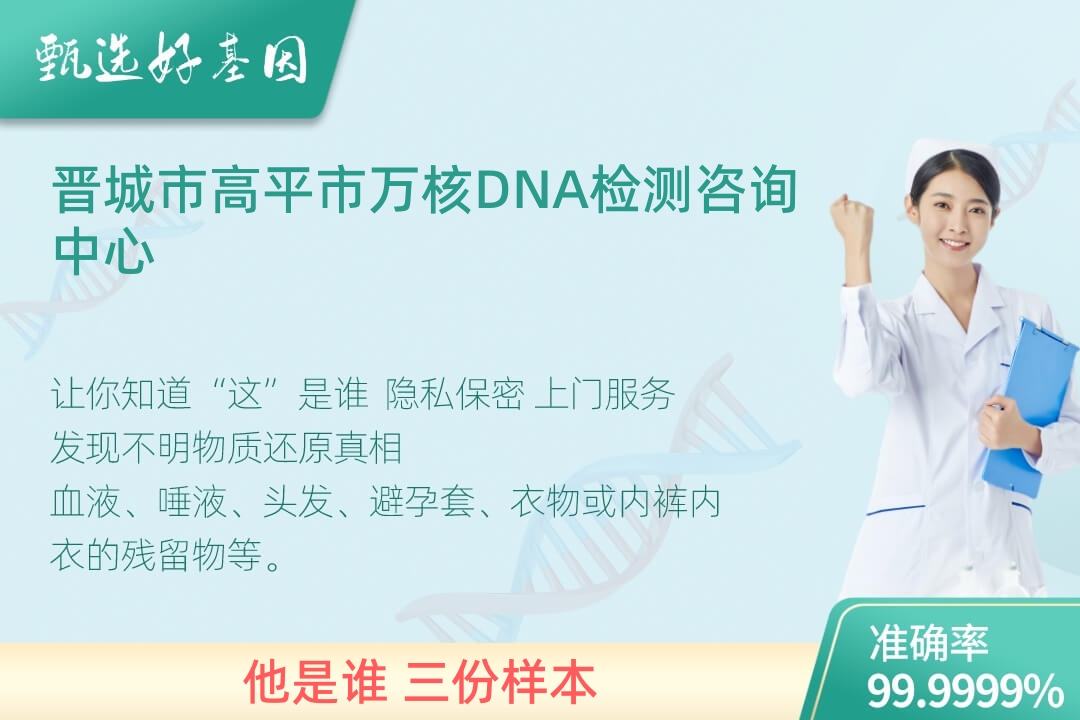 甄选好基因

晋城市高平市万核DNA检测咨询中心

让你知道“这”是谁 隐私保密 上门服务
发现不明物质还原真相
血液、唾液、头发、避孕套、衣物或内裤内衣的残留物等。

他是谁 三份样本

准确率
99.9999%